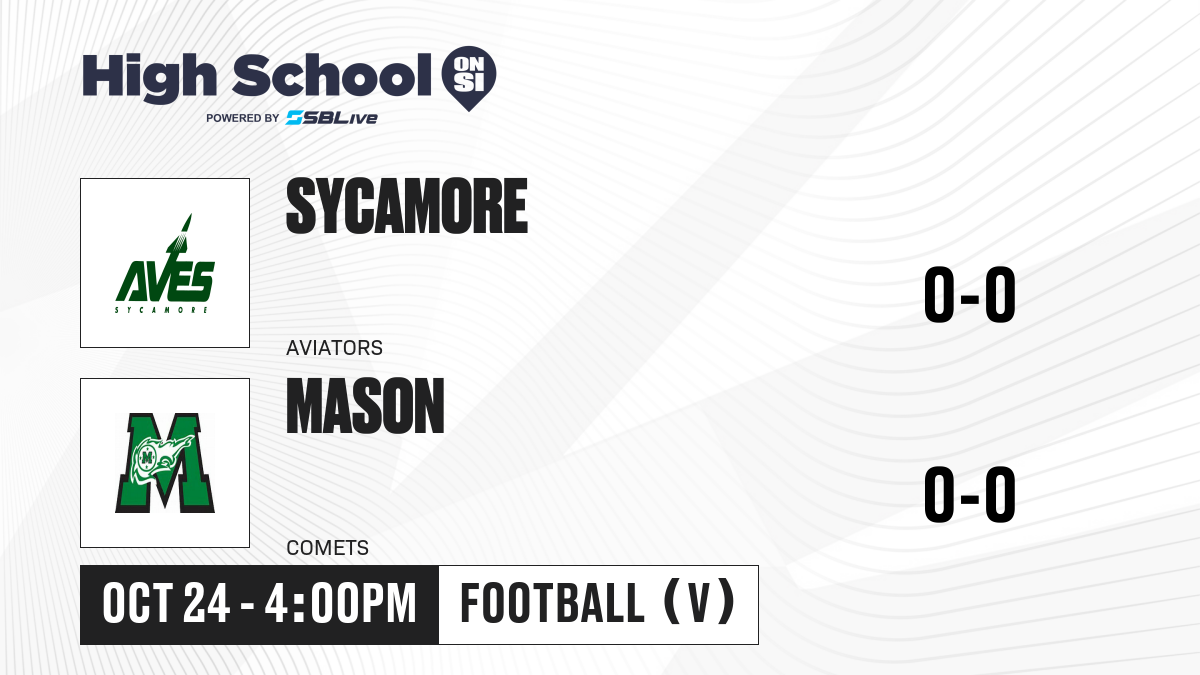 High School ON SI
POWERED BY SBLive

AVES
SYCAMORE

SYCAMORE

AVIATORS

0-0

M

MASON

COMETS

0-0

OCT 24 - 4:00PM

FOOTBALL (V)